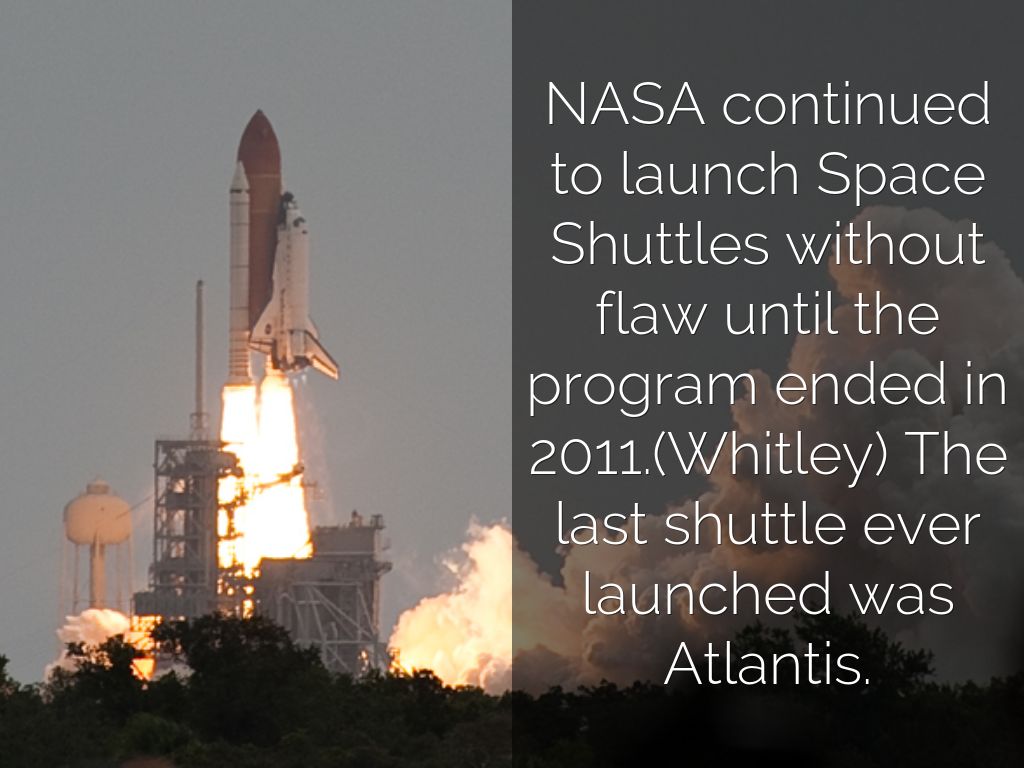 NASA continued to launch Space Shuttles without flaw until the program ended in 2011.(Whitley) The last shuttle ever launched was Atlantis.